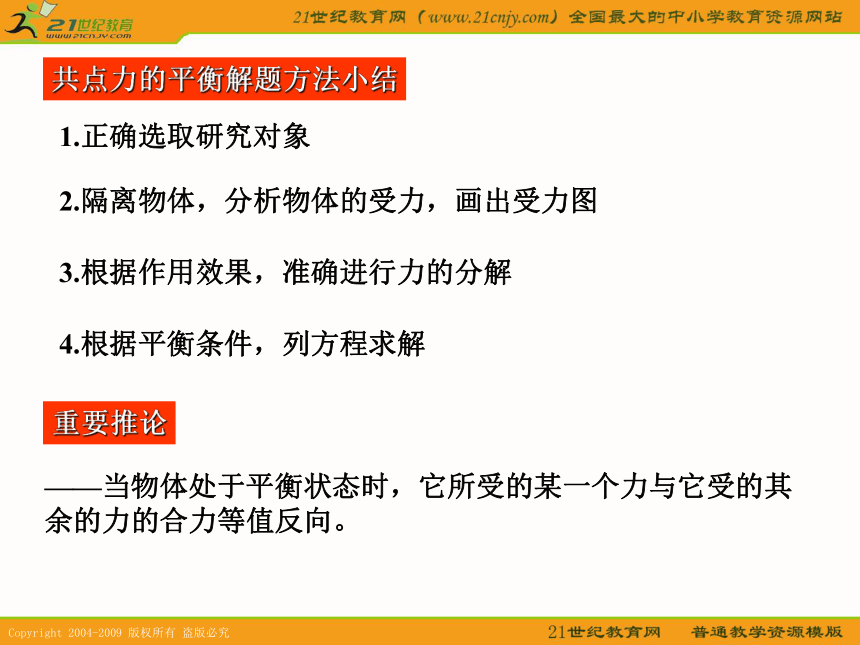 21世纪教育
www.21cnjy.com

21世纪教育网（www.21cnjy.com）全国最大的中小学教育资源网站

共点力的平衡解题方法小结

1.正确选取研究对象

2.隔离物体，分析物体的受力，画出受力图

3.根据作用效果，准确进行力的分解

4.根据平衡条件，列方程求解

重要推论

——当物体处于平衡状态时，它所受的某一个力与它受的其余的力的合力等值反向。

Copyright 2004-2009 版权所有 盗版必究

21世纪教育网　普通教学资源模版